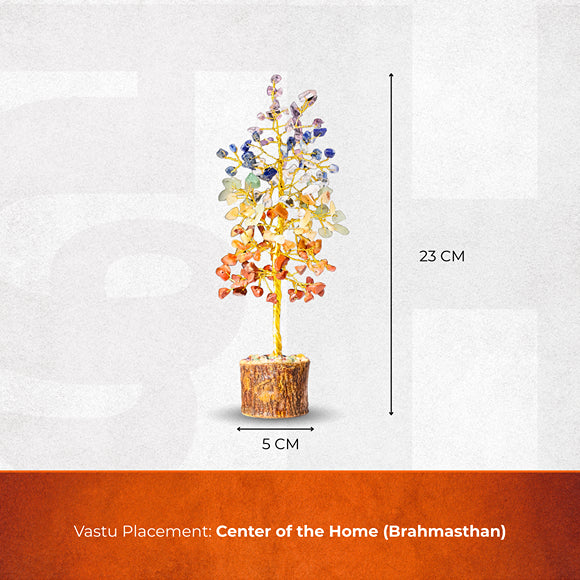 23 CM

5 CM

Vastu Placement: Center of the Home (Brahmasthan)